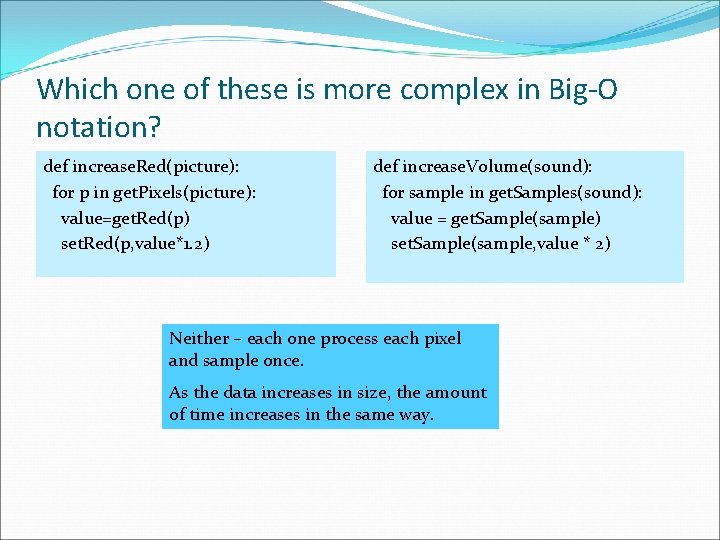 Which one of these is more complex in Big-O notation?

def increaseRed(picture):
for p in getPixels(picture):
value=getRed(p)
setRed(p,value*1.2)

def increaseVolume(sound):
for sample in getSamples(sound):
value = getSample(sample)
setSample(sample,value * 2)

Neither – each one process each pixel and sample once.

As the data increases in size, the amount of time increases in the same way.